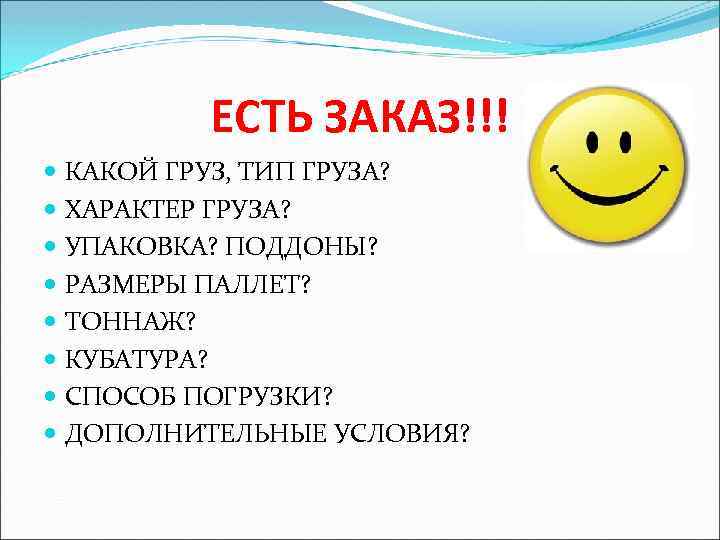 ЕСТЬ ЗАКАЗ!!!

- КАКОЙ ГРУЗ, ТИП ГРУЗА?
- ХАРАКТЕР ГРУЗА?
- УПАКОВКА? ПОДДОНЫ?
- РАЗМЕРЫ ПАЛЛЕТ?
- ТОННАЖ?
- КУБАТУРА?
- СПОСОБ ПОГРУЗКИ?
- ДОПОЛНИТЕЛЬНЫЕ УСЛОВИЯ?